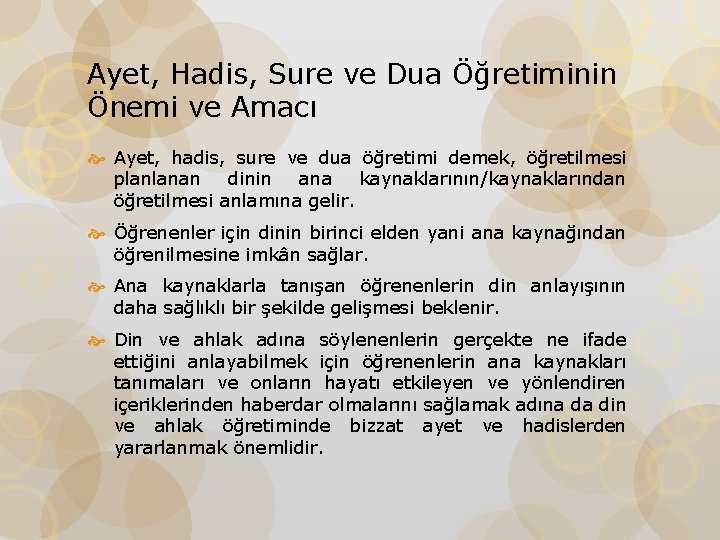 Ayet, Hadis, Sure ve Dua Öğretiminin Önemi ve Amacı

Ayet, hadis, sure ve dua öğretimi demek, öğretilmesi planlanan dinin ana kaynaklarının/kaynaklarından öğretilmesi anlamına gelir.

Öğrenenler için dinin birinci elden yani ana kaynağından öğrenilmesine imkân sağlar.

Ana kaynaklarla tanışan öğrenenlerin din anlayışının daha sağlıklı bir şekilde gelişmesi beklenir.

Din ve ahlak adına söylenenlerin gerçekte ne ifade ettiğini anlayabilmek için öğrenenlerin ana kaynakları tanımaları ve onların hayatı etkileyen ve yönlendiren içeriklerinden haberdar olmalarını sağlamak adına da din ve ahlak öğretiminde bizzat ayet ve hadislerden yararlanmak önemlidir.